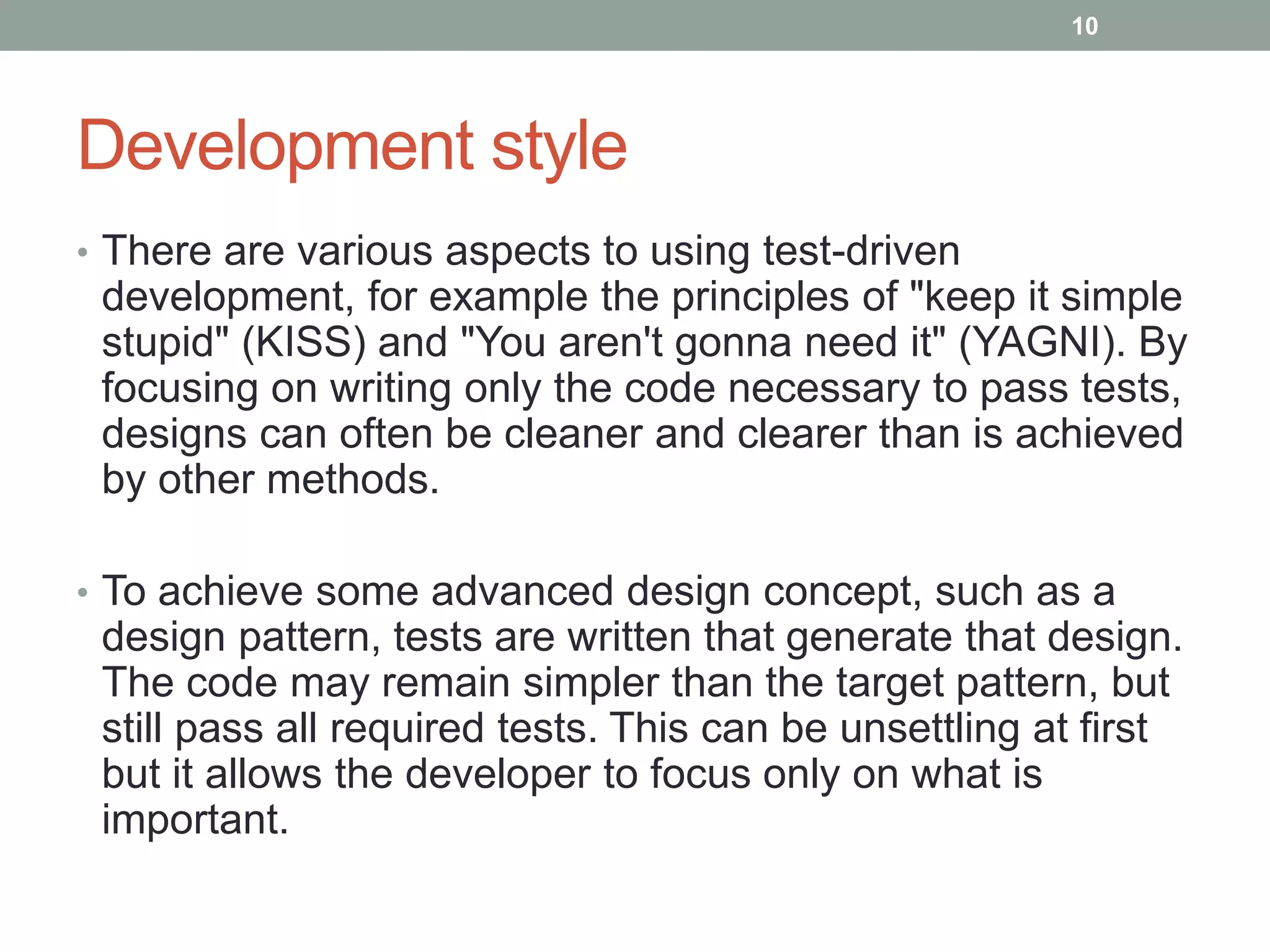 10

Development style

• There are various aspects to using test-driven development, for example the principles of "keep it simple stupid" (KISS) and "You aren't gonna need it" (YAGNI). By focusing on writing only the code necessary to pass tests, designs can often be cleaner and clearer than is achieved by other methods.

• To achieve some advanced design concept, such as a design pattern, tests are written that generate that design. The code may remain simpler than the target pattern, but still pass all required tests. This can be unsettling at first but it allows the developer to focus only on what is important.